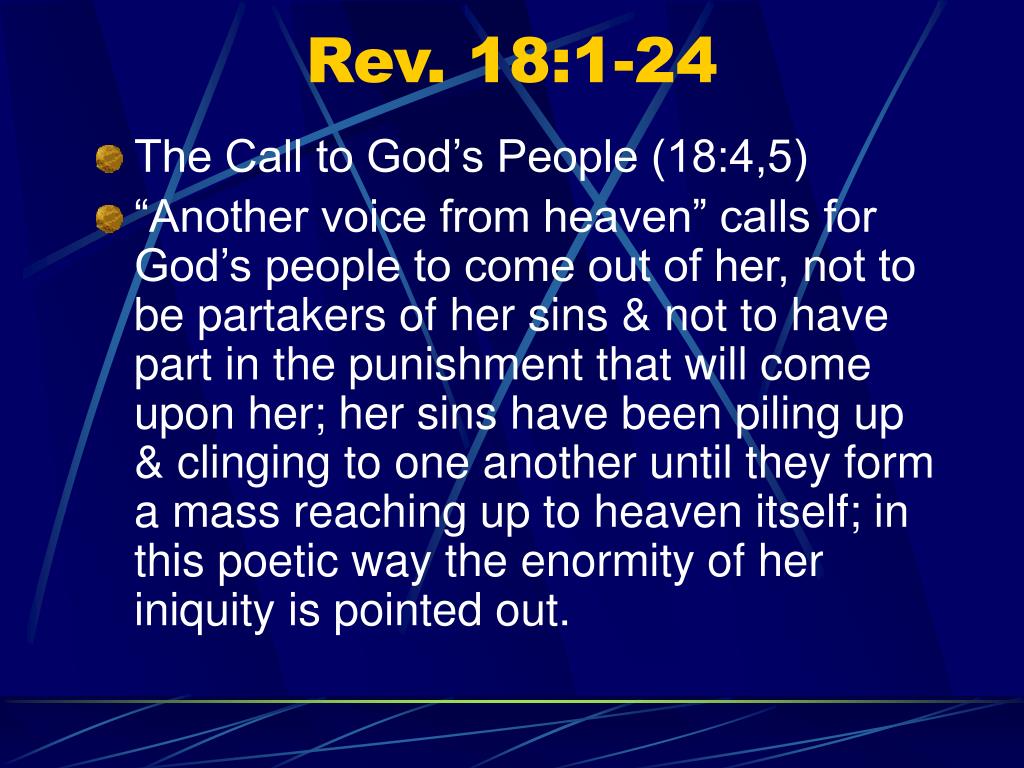 Rev. 18:1-24

The Call to God’s People (18:4,5)

“Another voice from heaven” calls for God’s people to come out of her, not to be partakers of her sins & not to have part in the punishment that will come upon her; her sins have been piling up & clinging to one another until they form a mass reaching up to heaven itself; in this poetic way the enormity of her iniquity is pointed out.